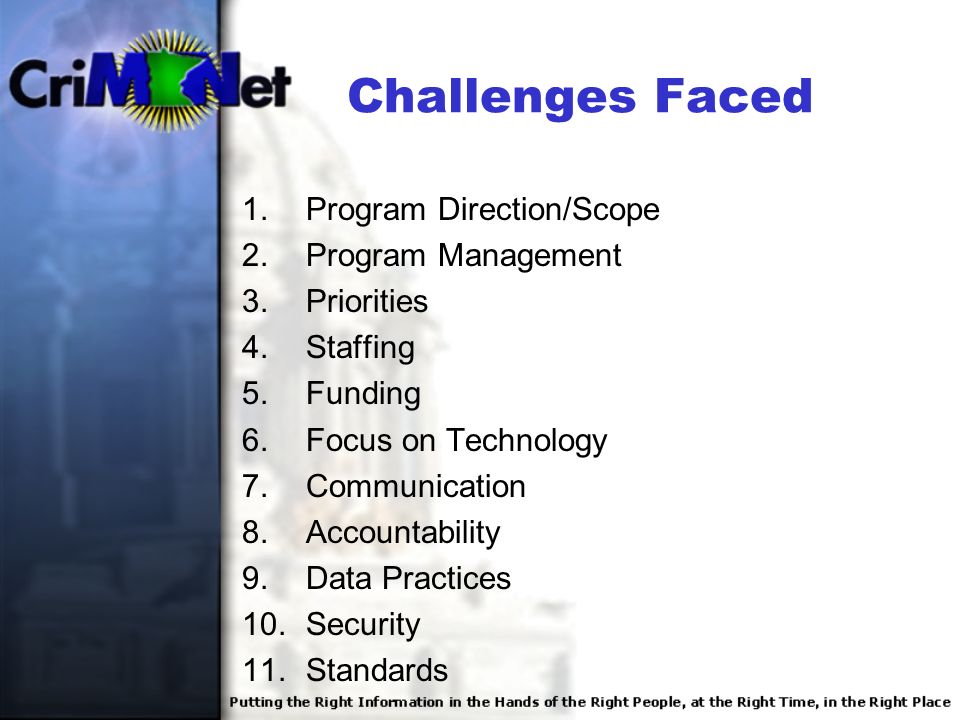 CriMNet

Challenges Faced

1. Program Direction/Scope
2. Program Management
3. Priorities
4. Staffing
5. Funding
6. Focus on Technology
7. Communication
8. Accountability
9. Data Practices
10. Security
11. Standards

Putting the Right Information in the Hands of the Right People, at the Right Time, in the Right Place